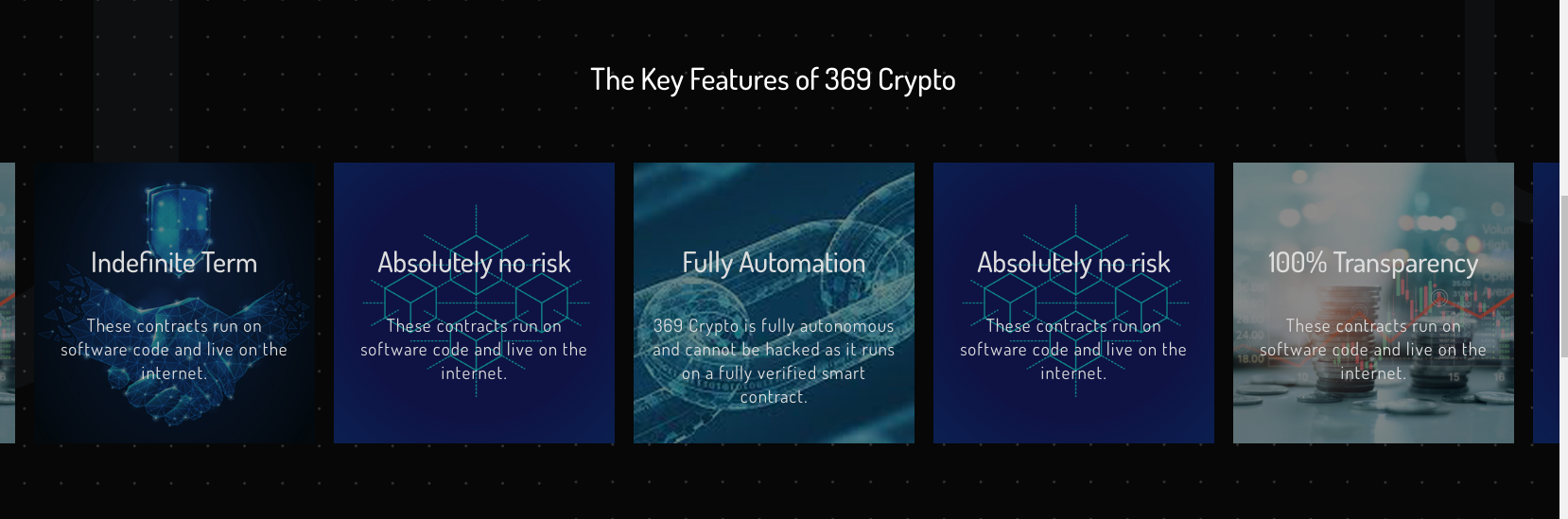 The Key Features of 369 Crypto

Indefinite Term

These contracts run on software code and live on the internet.

Absolutely no risk

These contracts run on software code and live on the internet.

Fully Automation

369 Crypto is fully autonomous and cannot be hacked as it runs on a fully verified smart contract.

Absolutely no risk

These contracts run on software code and live on the internet.

100% Transparency

These contracts run on software code and live on the internet.